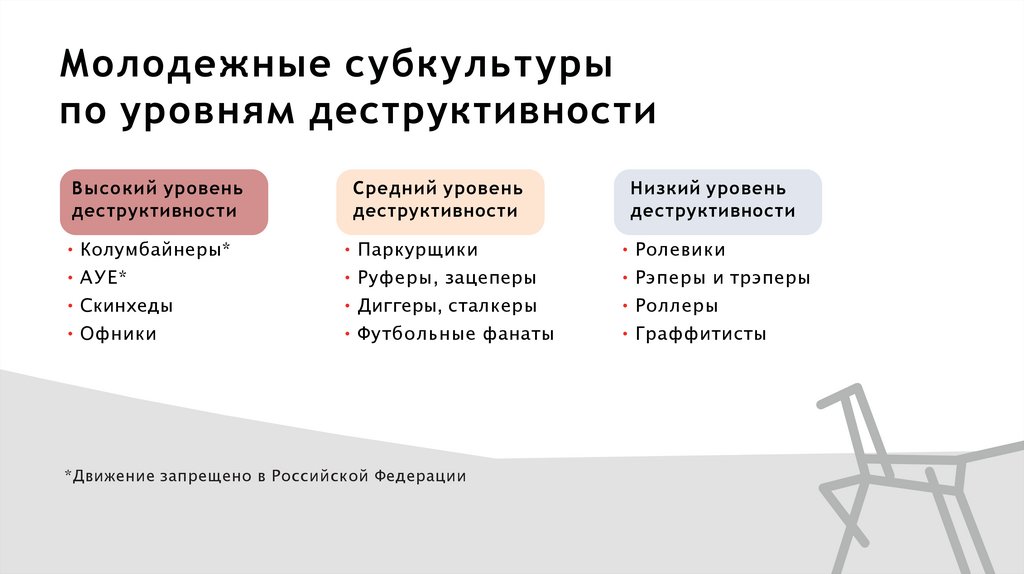 Молодежные субкультуры по уровням деструктивности

Высокий уровень деструктивности
• Колумбайнеры*
• АУЕ*
• Скинхеды
• Офники

Средний уровень деструктивности
• Паркурщики
• Руферы, зацеперы
• Диггеры, сталкеры
• Футбольные фанаты

Низкий уровень деструктивности
• Ролевики
• Рэперы и трэперы
• Роллеры
• Граффитисты

*Движение запрещено в Российской Федерации